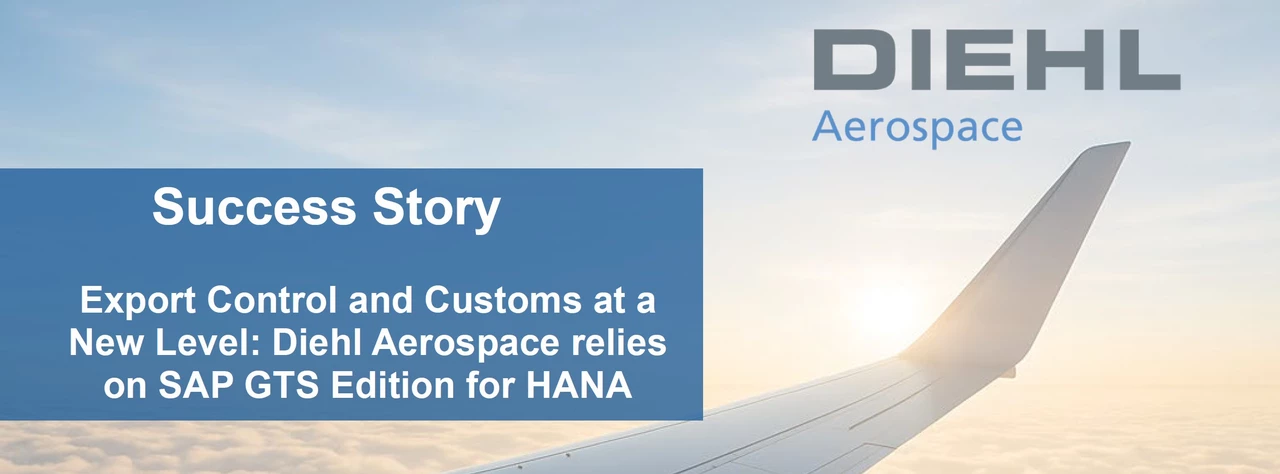 DIEHL
Aerospace

Success Story

Export Control and Customs at a New Level: Diehl Aerospace relies on SAP GTS Edition for HANA